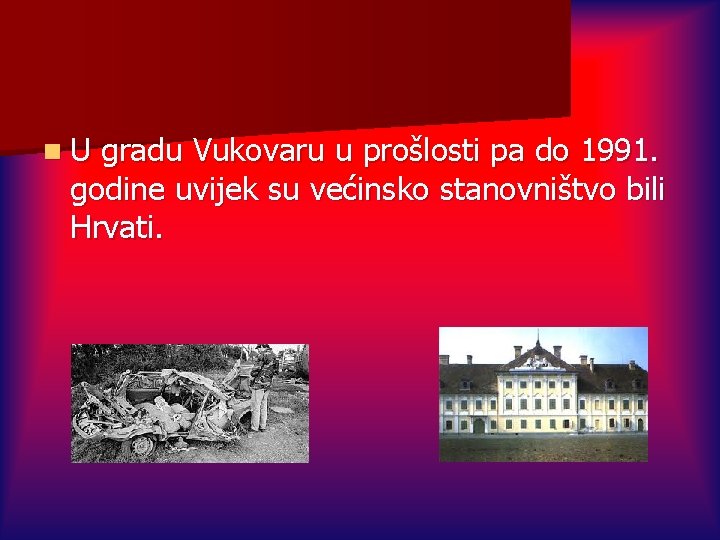 U gradu Vukovaru u prošlosti pa do 1991. godine uvijek su većinsko stanovništvo bili Hrvati.